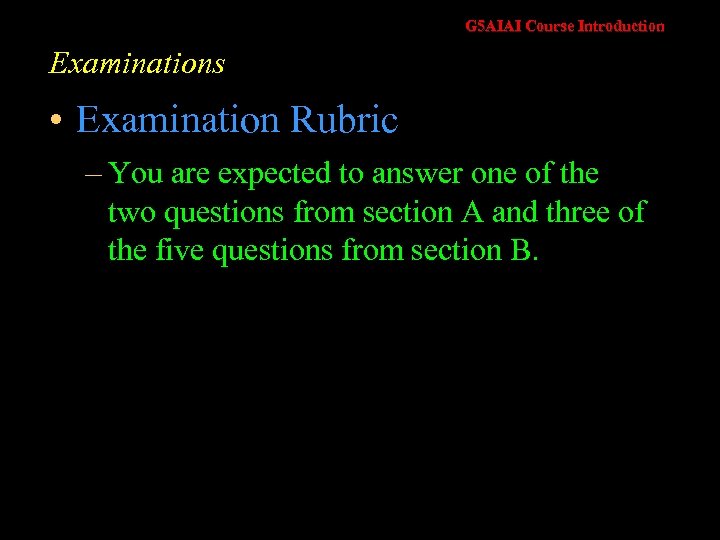 G5AIAI Course Introduction

Examinations

• Examination Rubric

– You are expected to answer one of the two questions from section A and three of the five questions from section B.